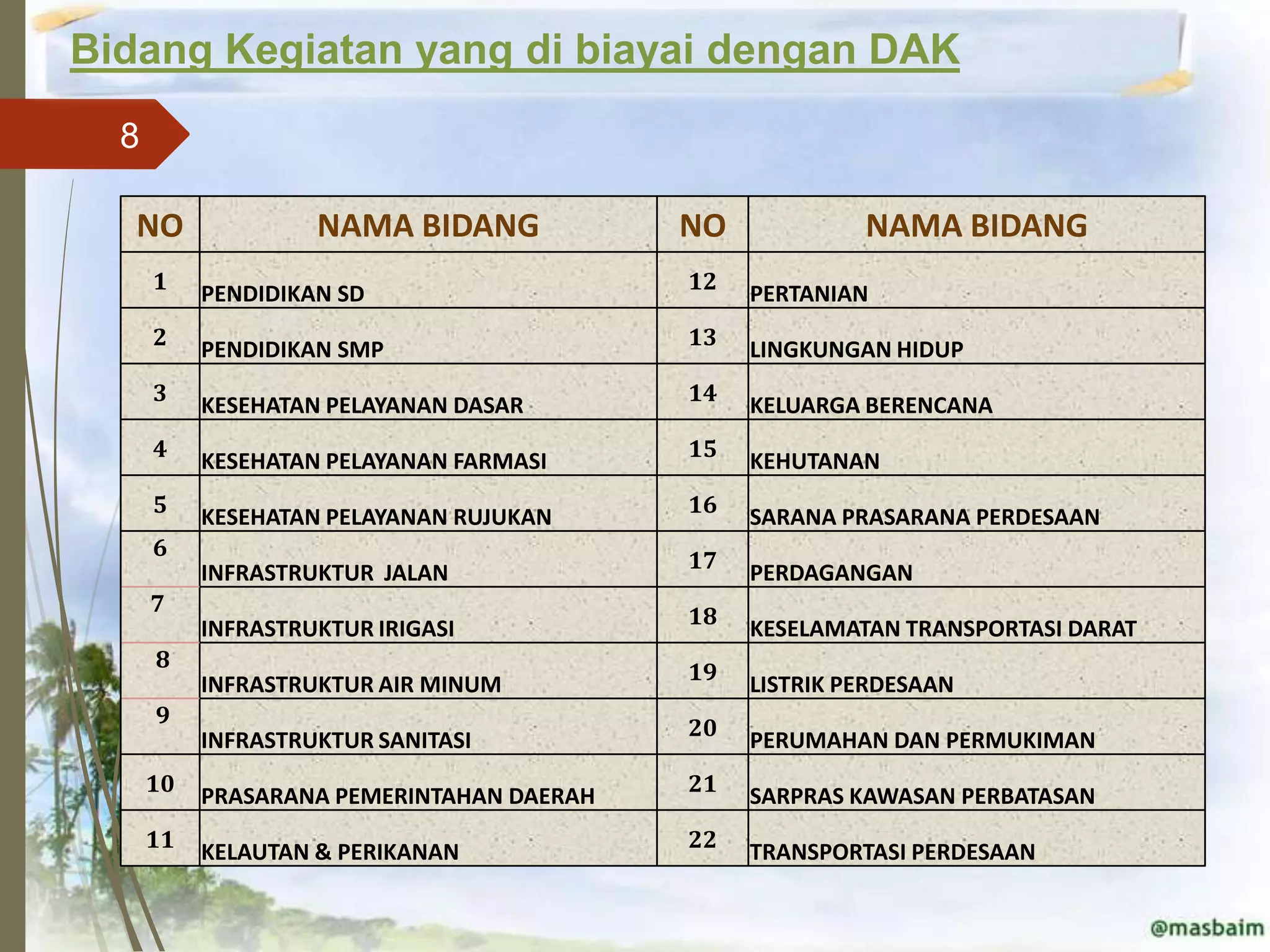 Bidang Kegiatan yang di biayai dengan DAK

8

| NO | NAMA BIDANG | NO | NAMA BIDANG |
|---|---|---|---|
| 1 | PENDIDIKAN SD | 12 | PERTANIAN |
| 2 | PENDIDIKAN SMP | 13 | LINGKUNGAN HIDUP |
| 3 | KESEHATAN PELAYANAN DASAR | 14 | KELUARGA BERENCANA |
| 4 | KESEHATAN PELAYANAN FARMASI | 15 | KEHUTANAN |
| 5 | KESEHATAN PELAYANAN RUJUKAN | 16 | SARANA PRASARANA PERDESAAN |
| 6 | INFRASTRUKTUR JALAN | 17 | PERDAGANGAN |
| 7 | INFRASTRUKTUR IRIGASI | 18 | KESELAMATAN TRANSPORTASI DARAT |
| 8 | INFRASTRUKTUR AIR MINUM | 19 | LISTRIK PERDESAAN |
| 9 | INFRASTRUKTUR SANITASI | 20 | PERUMAHAN DAN PERMUKIMAN |
| 10 | PRASARANA PEMERINTAHAN DAERAH | 21 | SARPRAS KAWASAN PERBATASAN |
| 11 | KELAUTAN & PERIKANAN | 22 | TRANSPORTASI PERDESAAN |

@masbaim